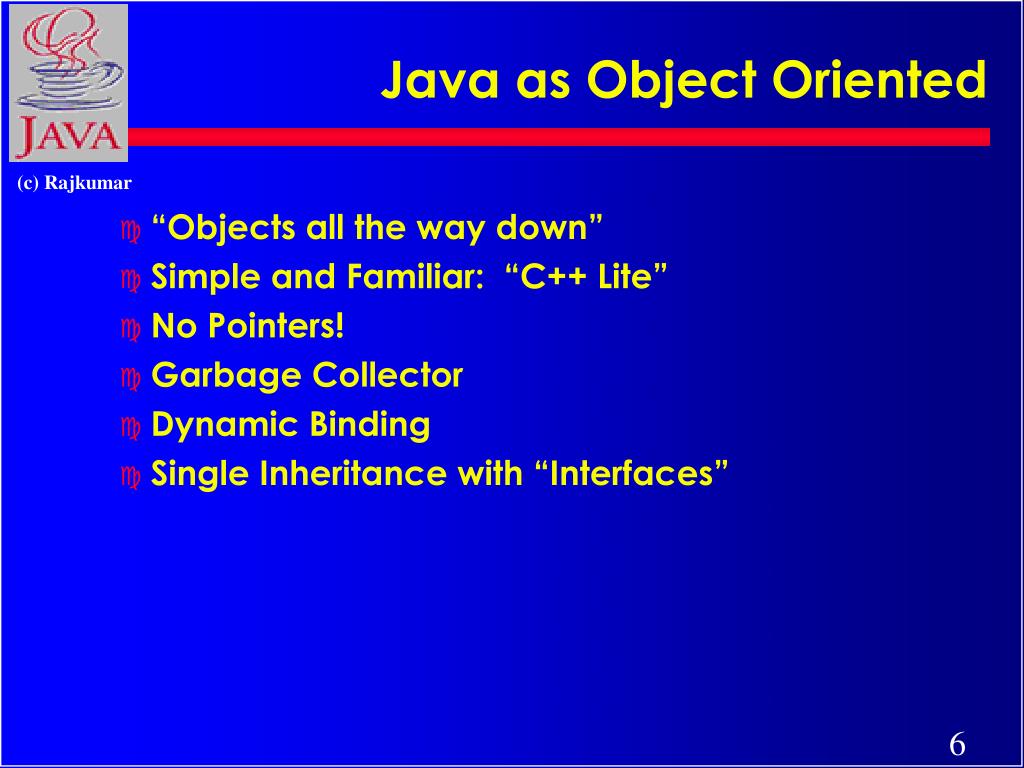 JAVA

Java as Object Oriented

(c) Rajkumar

“Objects all the way down”
Simple and Familiar: “C++ Lite”
No Pointers!
Garbage Collector
Dynamic Binding
Single Inheritance with “Interfaces”

6